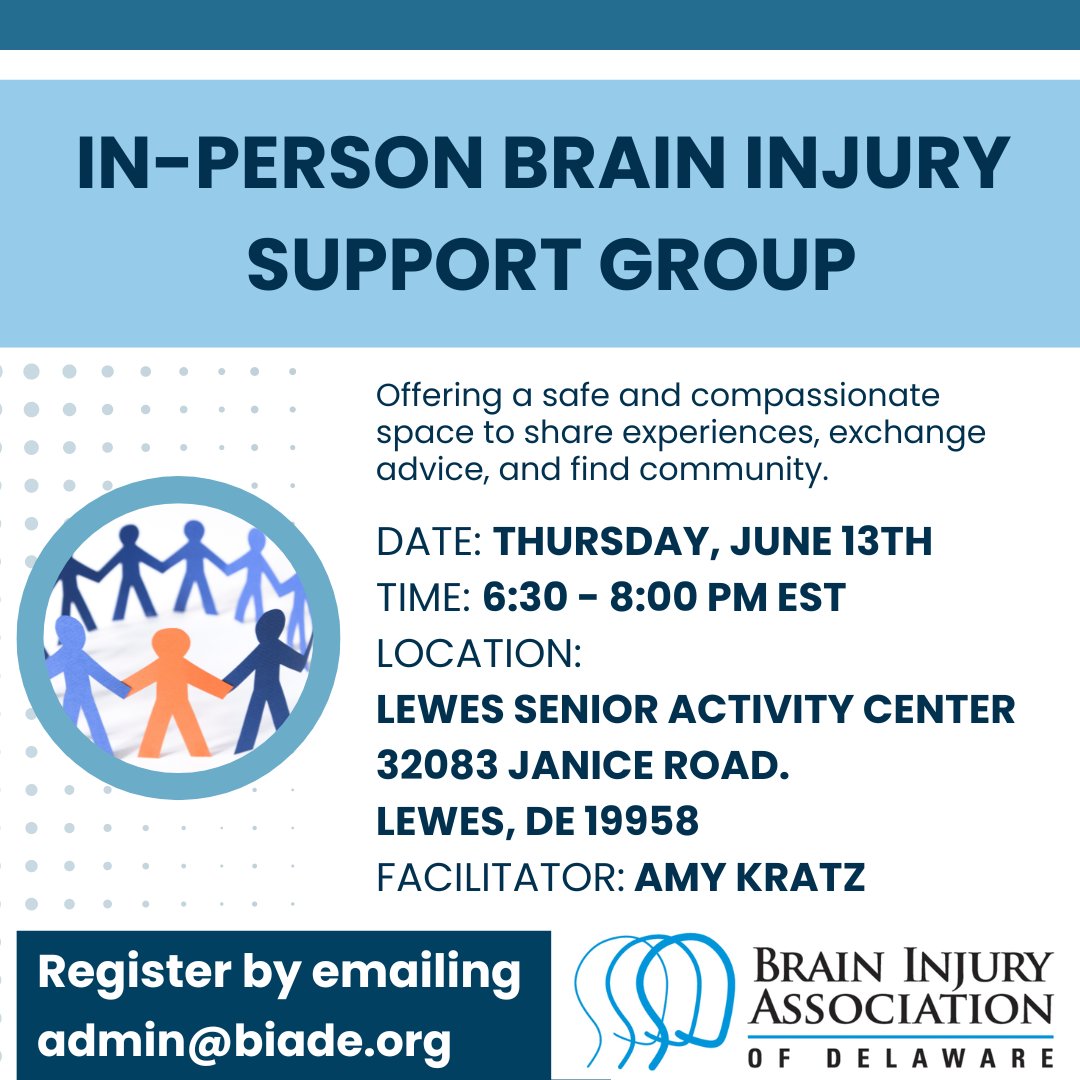 IN-PERSON BRAIN INJURY SUPPORT GROUP

Offering a safe and compassionate space to share experiences, exchange advice, and find community.

DATE: THURSDAY, JUNE 13TH
TIME: 6:30 - 8:00 PM EST
LOCATION:
LEWES SENIOR ACTIVITY CENTER
32083 JANICE ROAD.
LEWES, DE 19958
FACILITATOR: AMY KRATZ

Register by emailing admin@biade.org

BRAIN INJURY ASSOCIATION OF DELAWARE